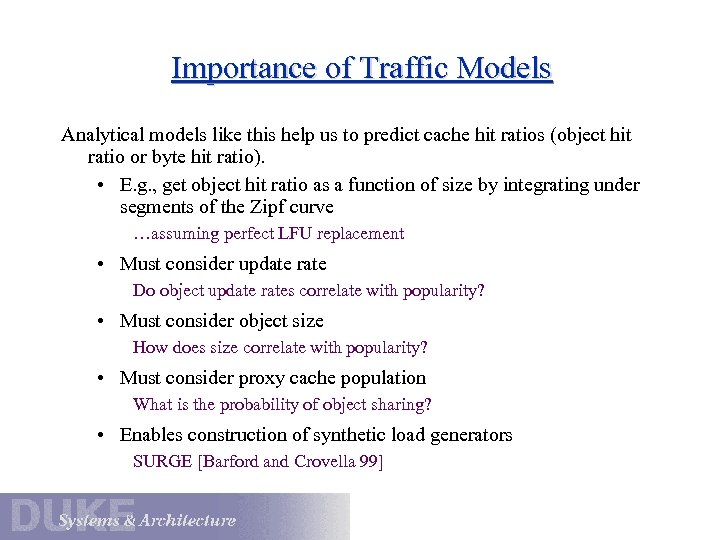 Importance of Traffic Models

Analytical models like this help us to predict cache hit ratios (object hit ratio or byte hit ratio).

• E.g., get object hit ratio as a function of size by integrating under segments of the Zipf curve

…assuming perfect LFU replacement

• Must consider update rate

Do object update rates correlate with popularity?

• Must consider object size

How does size correlate with popularity?

• Must consider proxy cache population

What is the probability of object sharing?

• Enables construction of synthetic load generators

SURGE [Barford and Crovella 99]

DUKE Systems & Architecture